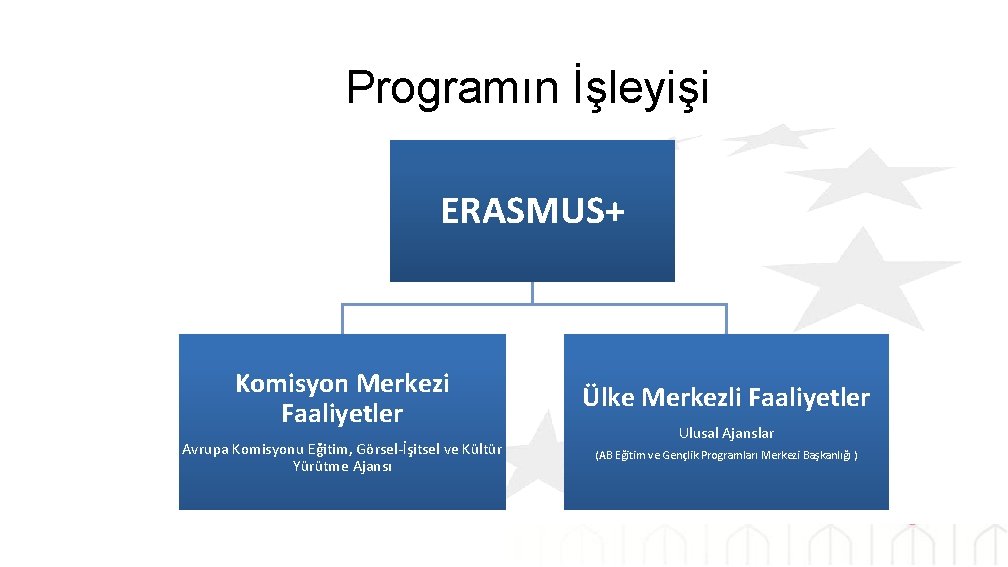 Programın İşleyişi

ERASMUS+

Komisyon Merkezi Faaliyetler

Avrupa Komisyonu Eğitim, Görsel-İşitsel ve Kültür Yürütme Ajansı

Ülke Merkezli Faaliyetler

Ulusal Ajanslar

(AB Eğitim ve Gençlik Programları Merkezi Başkanlığı )